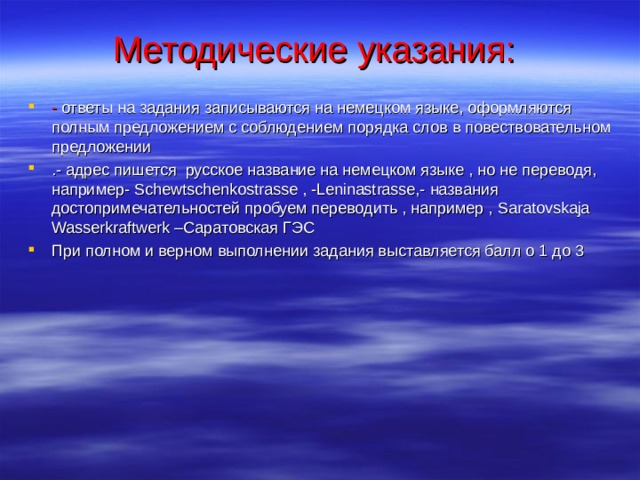 Методические указания:

- ответы на задания записываются на немецком языке, оформляются полным предложением с соблюдением порядка слов в повествовательном предложении

.- адрес пишется русское название на немецком языке , но не переводя, например- Schewtschenkostrasse , -Leninastrasse,- названия достопримечательностей пробуем переводить , например , Saratovskaja Wasserkraftwerk –Саратовская ГЭС

При полном и верном выполнении задания выставляется балл о 1 до 3